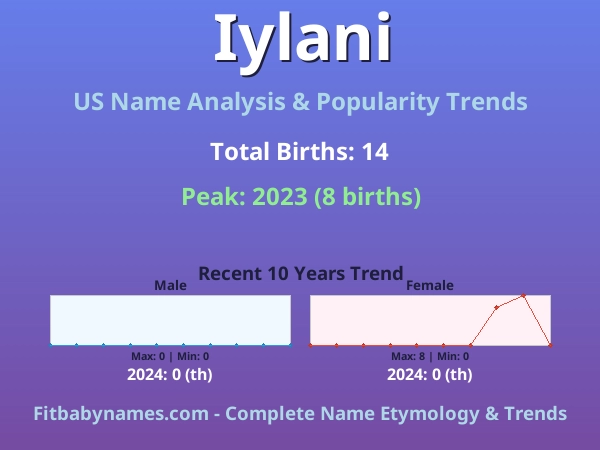 Iylani

US Name Analysis & Popularity Trends

Total Births: 14

Peak: 2023 (8 births)

Recent 10 Years Trend

Male

Max: 0 | Min: 0

2024: 0 (th)

Female

Max: 8 | Min: 0

2024: 0 (th)

Fitbabynames.com - Complete Name Etymology & Trends